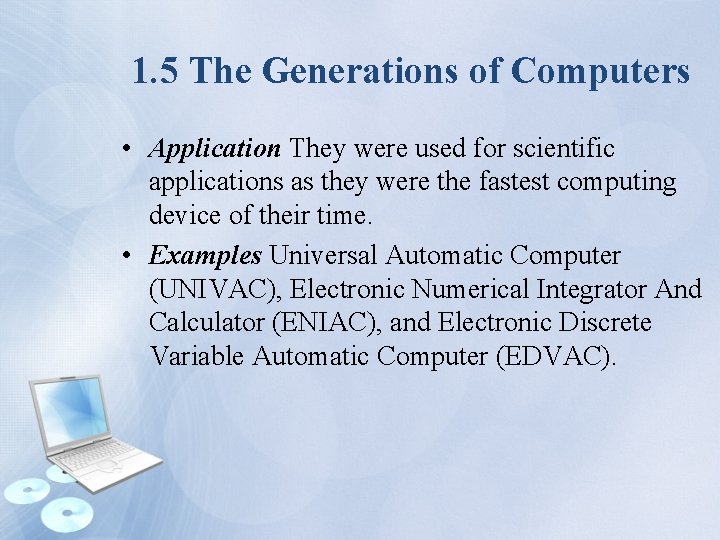 1.5 The Generations of Computers

• Application They were used for scientific applications as they were the fastest computing device of their time.

• Examples Universal Automatic Computer (UNIVAC), Electronic Numerical Integrator And Calculator (ENIAC), and Electronic Discrete Variable Automatic Computer (EDVAC).